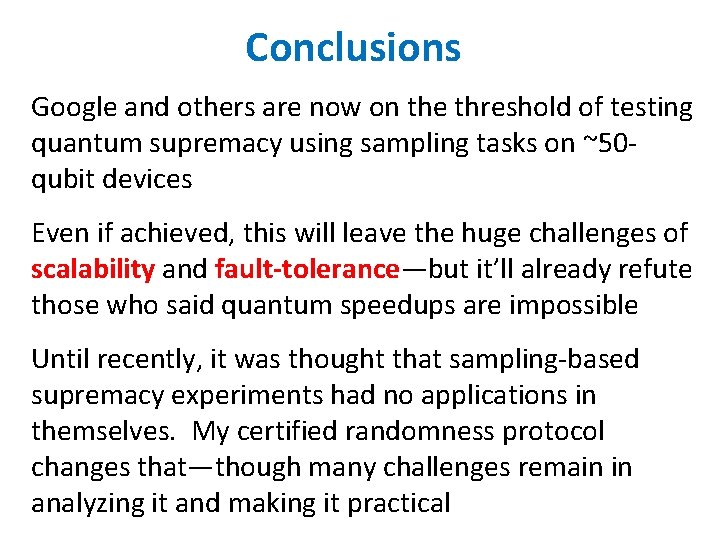 Conclusions

Google and others are now on the threshold of testing quantum supremacy using sampling tasks on ~50-qubit devices

Even if achieved, this will leave the huge challenges of scalability and fault-tolerance—but it'll already refute those who said quantum speedups are impossible

Until recently, it was thought that sampling-based supremacy experiments had no applications in themselves. My certified randomness protocol changes that—though many challenges remain in analyzing it and making it practical